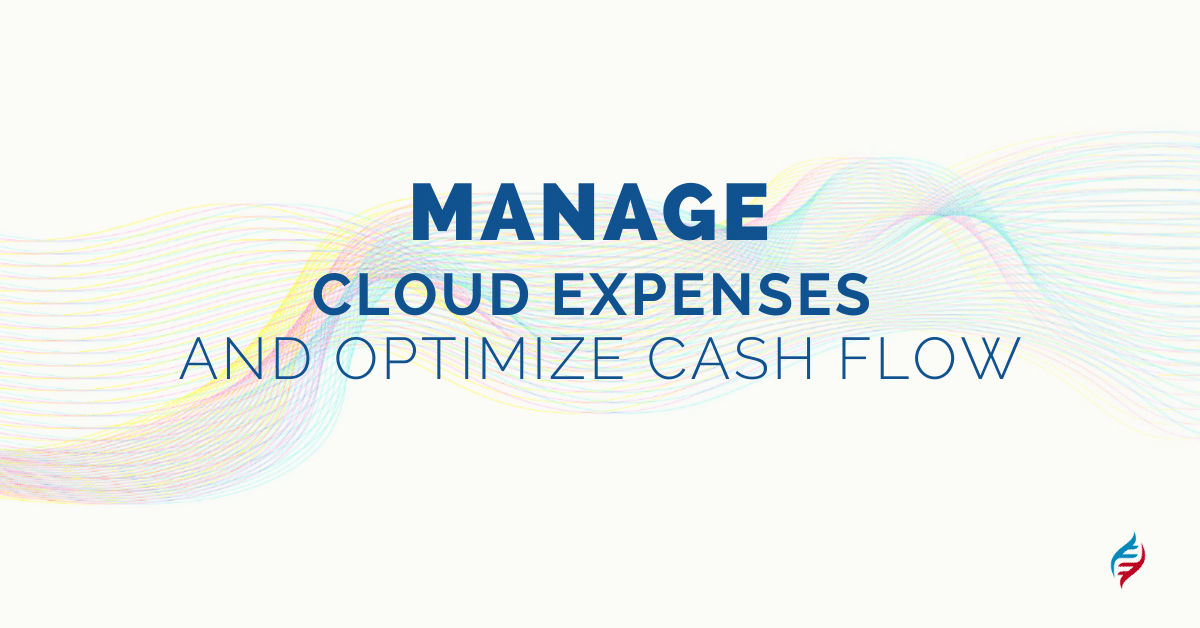 MANAGE
CLOUD EXPENSES
AND OPTIMIZE CASH FLOW